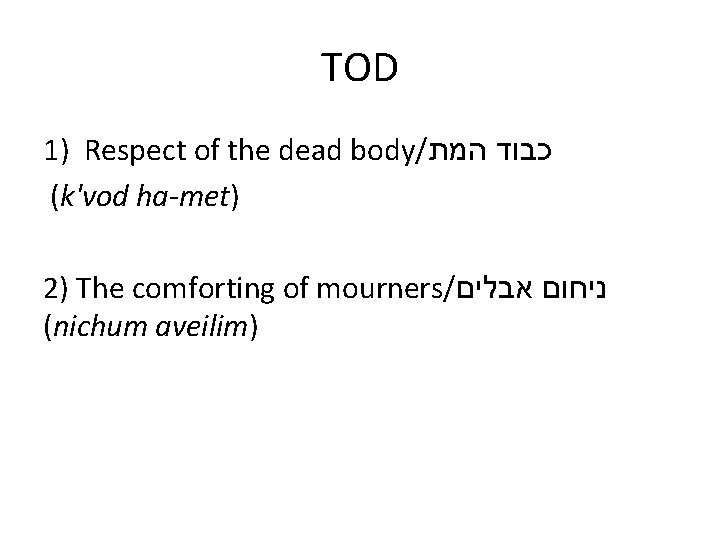 TOD

1) Respect of the dead body/כבוד המת (k'vod ha-met)

2) The comforting of mourners/ניחום אבלים (nichum aveilim)